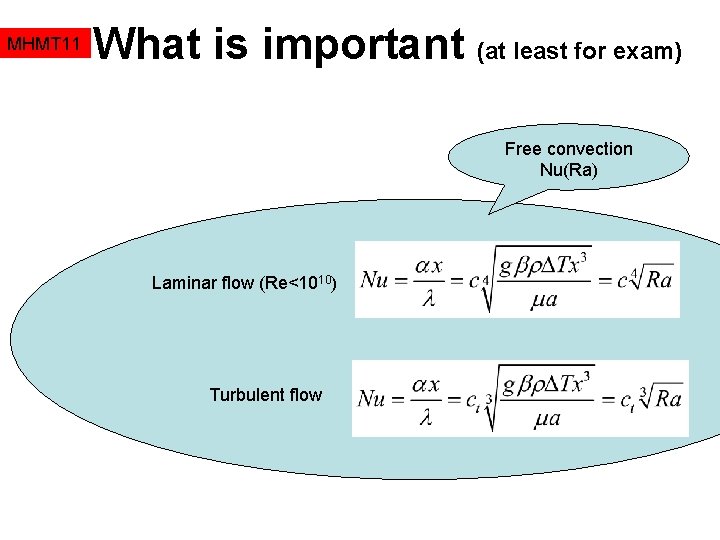 MHMT11 What is important (at least for exam)

Free convection
Nu(Ra)

Laminar flow (Re<$10^{10}$) $Nu = \frac{\alpha x}{\lambda} = c\sqrt[4]{\frac{g\beta\rho\Delta T x^3}{\mu a}} = c\sqrt[4]{Ra}$

Turbulent flow $Nu = \frac{\alpha x}{\lambda} = c_t\sqrt[3]{\frac{g\beta\rho\Delta T x^3}{\mu a}} = c_t\sqrt[3]{Ra}$